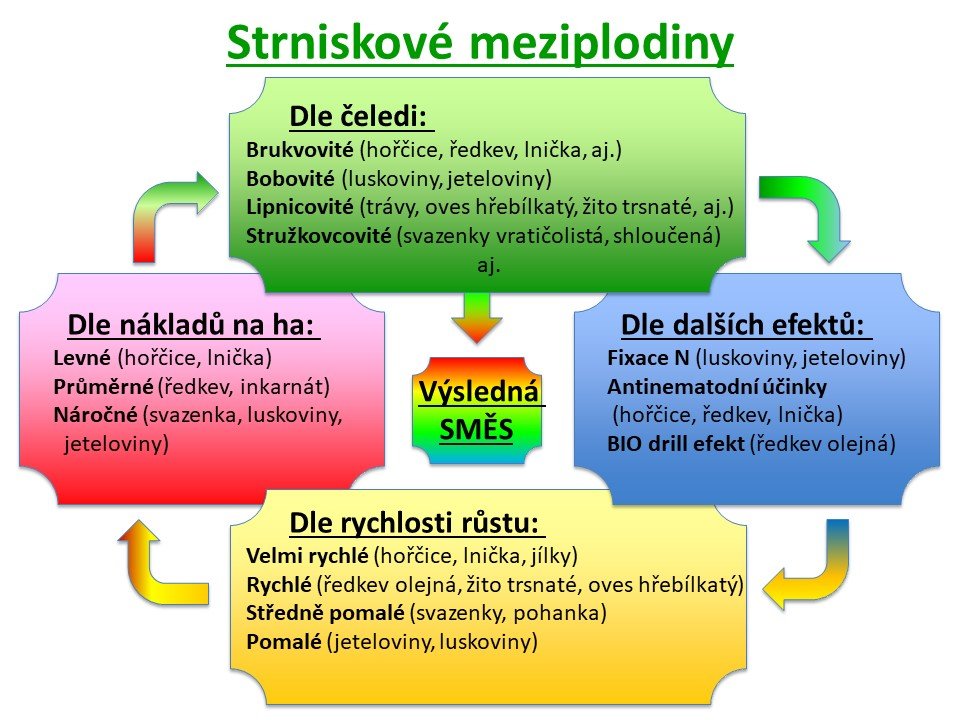 Strniskové meziplodiny

Dle čeledi:
Brukvovité (hořčice, ředkev, lnička, aj.)
Bobovité (luskoviny, jeteloviny)
Lipnicovité (trávy, oves hřebílkatý, žito trsnaté, aj.)
Stružkovcovité (svazenky vratičolistá, shloučená) aj.

Dle nákladů na ha:
Levné (hořčice, lnička)
Průměrné (ředkev, inkarnát)
Náročné (svazenka, luskoviny, jeteloviny)

Výsledná SMĚS

Dle dalších efektů:
Fixace N (luskoviny, jeteloviny)
Antinematodní účinky (hořčice, ředkev, lnička)
BIO drill efekt (ředkev olejná)

Dle rychlosti růstu:
Velmi rychlé (hořčice, lnička, jílky)
Rychlé (ředkev olejná, žito trsnaté, oves hřebílkatý)
Středně pomalé (svazenky, pohanka)
Pomalé (jeteloviny, luskoviny)